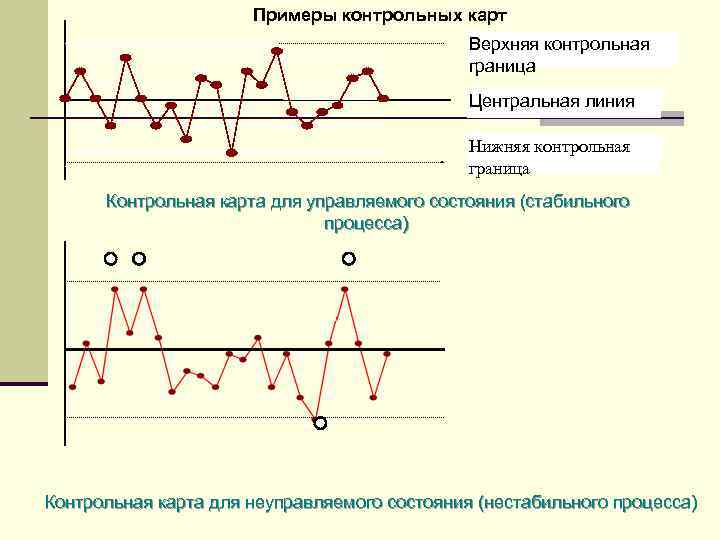 Примеры контрольных карт

Верхняя контрольная граница

Центральная линия

Нижняя контрольная граница

Контрольная карта для управляемого состояния (стабильного процесса)

Контрольная карта для неуправляемого состояния (нестабильного процесса)